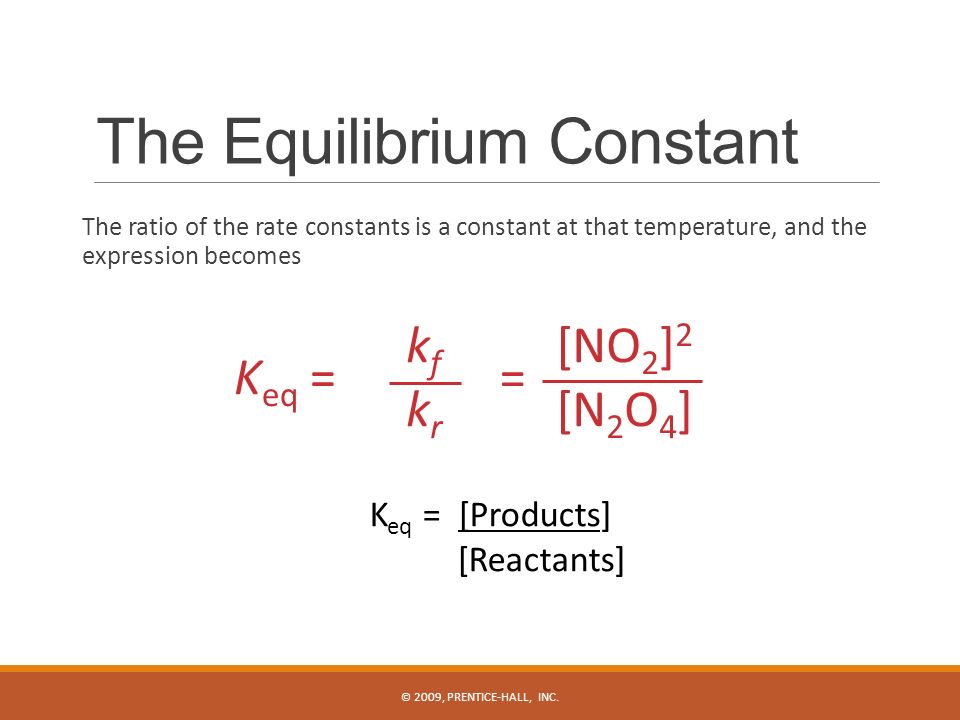 The Equilibrium Constant

The ratio of the rate constants is a constant at that temperature, and the expression becomes

$K_{eq} = \frac{k_f}{k_r} = \frac{[NO_2]^2}{[N_2O_4]}$

$K_{eq} = \frac{[Products]}{[Reactants]}$

© 2009, PRENTICE-HALL, INC.